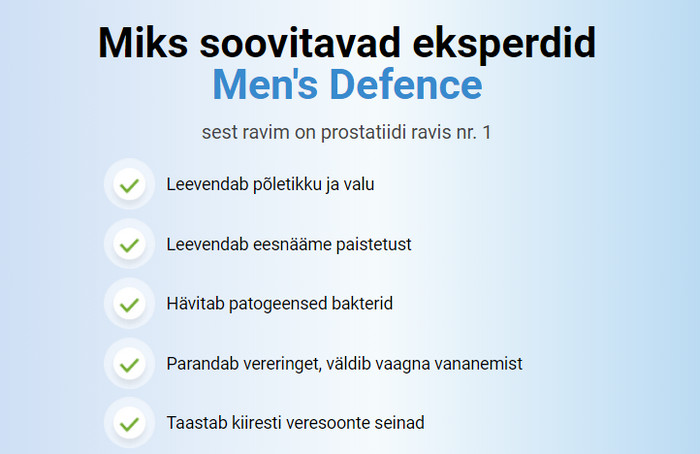 Miks soovitavad eksperdid
Men's Defence

sest ravim on prostatiidi ravis nr. 1

Leevendab põletikku ja valu

Leevendab eesnääme paistetust

Hävitab patogeensed bakterid

Parandab vereringet, väldib vaagna vananemist

Taastab kiiresti veresoonte seinad